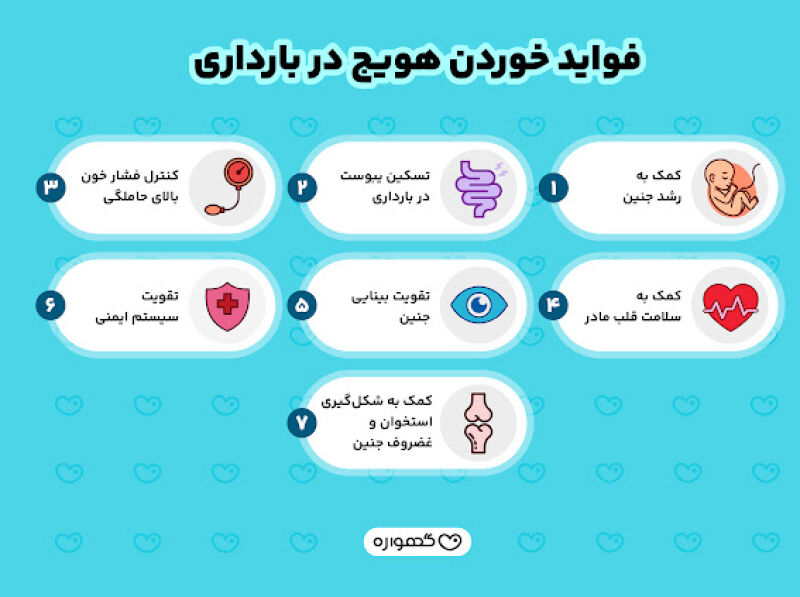 فواید خوردن هویج در بارداری

۱
کمک به رشد جنین

۲
تسکین یبوست در بارداری

۳
کنترل فشار خون بالای حاملگی

۴
کمک به سلامت قلب مادر

۵
تقویت بینایی جنین

۶
تقویت سیستم ایمنی

۷
کمک به شکل‌گیری استخوان و غضروف جنین

گهواره